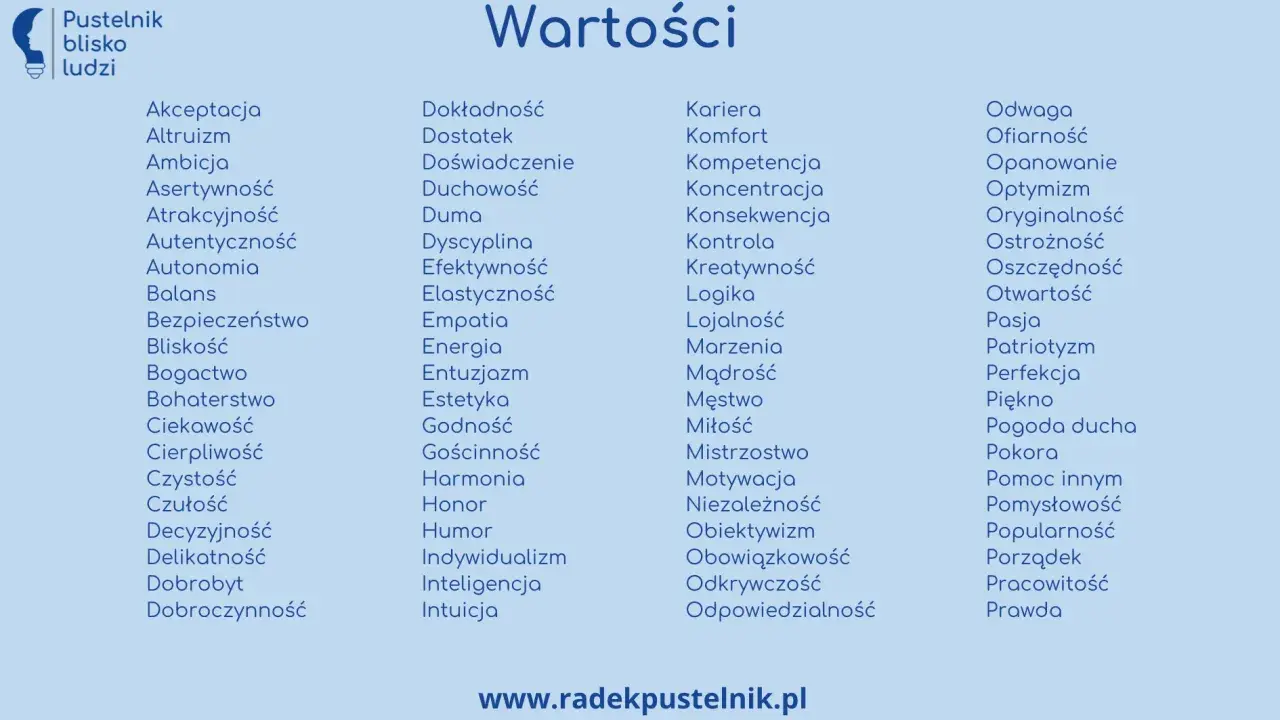 Pustelnik blisko ludzi

Wartości

Akceptacja
Altruizm
Ambicja
Asertywność
Atrakcyjność
Autentyczność
Autonomia
Balans
Bezpieczeństwo
Bliskość
Bogactwo
Bohaterstwo
Ciekawość
Cierpliwość
Czystość
Czułość
Decyzyjność
Delikatność
Dobrobyt
Dobroczynność

Dokładność
Dostatek
Doświadczenie
Duchowość
Duma
Dyscyplina
Efektywność
Elastyczność
Empatia
Energia
Entuzjazm
Estetyka
Godność
Gościnność
Harmonia
Honor
Humor
Indywidualizm
Inteligencja
Intuicja

Kariera
Komfort
Kompetencja
Koncentracja
Konsekwencja
Kontrola
Kreatywność
Logika
Lojalność
Marzenia
Mądrość
Męstwo
Miłość
Mistrzostwo
Motywacja
Niezależność
Obiektywizm
Obowiązkowość
Odkrywczość
Odpowiedzialność

Odwaga
Ofiarność
Opanowanie
Optymizm
Oryginalność
Ostrożność
Oszczędność
Otwartość
Pasja
Patriotyzm
Perfekcja
Piękno
Pogoda ducha
Pokora
Pomoc innym
Pomysłowość
Popularność
Porządek
Pracowitość
Prawda

www.radekpustelnik.pl